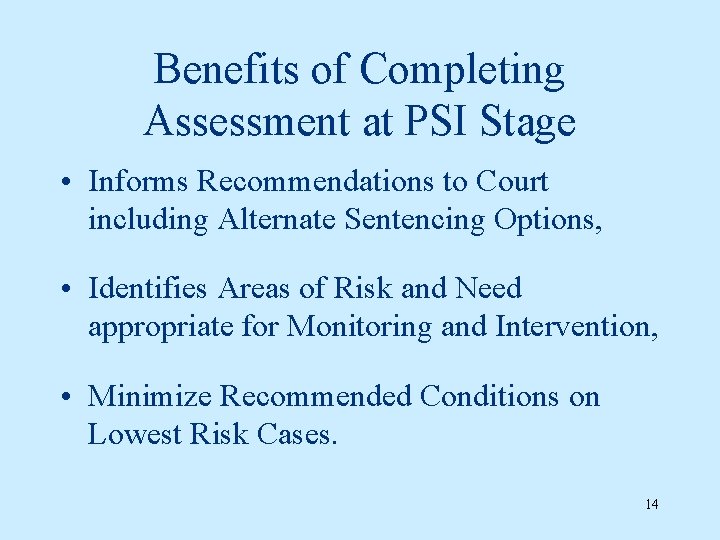 Benefits of Completing Assessment at PSI Stage

• Informs Recommendations to Court including Alternate Sentencing Options,

• Identifies Areas of Risk and Need appropriate for Monitoring and Intervention,

• Minimize Recommended Conditions on Lowest Risk Cases.

14